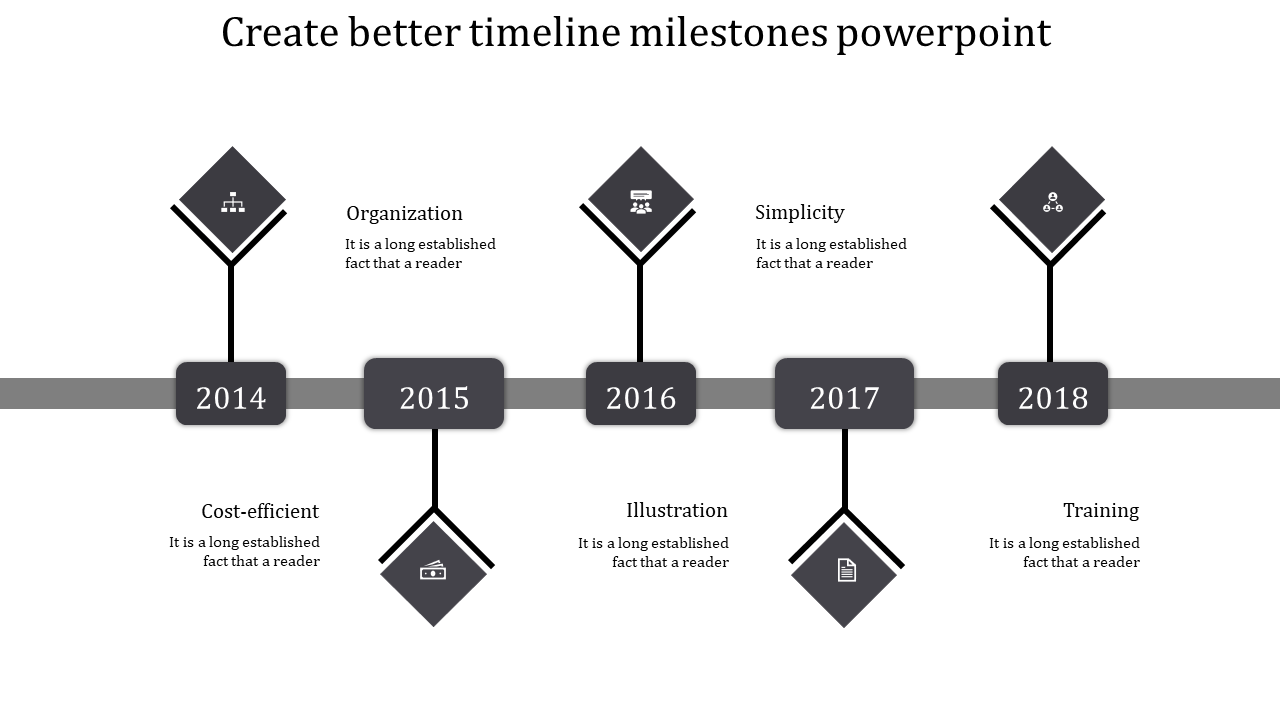 Create better timeline milestones powerpoint

Organization
It is a long established fact that a reader

Simplicity
It is a long established fact that a reader

2014

2015

2016

2017

2018

Cost-efficient
It is a long established fact that a reader

Illustration
It is a long established fact that a reader

Training
It is a long established fact that a reader